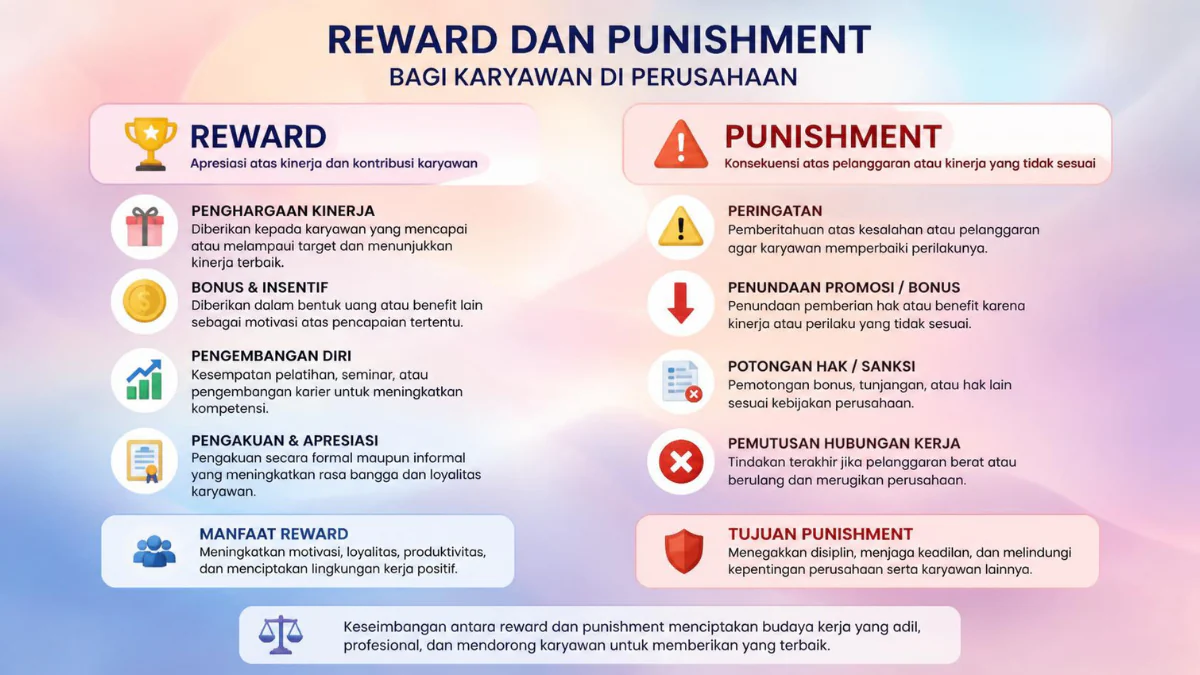 REWARD DAN PUNISHMENT
BAGI KARYAWAN DI PERUSAHAAN

REWARD
Apresiasi atas kinerja dan kontribusi karyawan

PENGHARGAAN KINERJA
Diberikan kepada karyawan yang mencapai atau melampaui target dan menunjukkan kinerja terbaik.

BONUS & INSENTIF
Diberikan dalam bentuk uang atau benefit lain sebagai motivasi atas pencapaian tertentu.

PENGEMBANGAN DIRI
Kesempatan pelatihan, seminar, atau pengembangan karier untuk meningkatkan kompetensi.

PENGAKUAN & APRESIASI
Pengakuan secara formal maupun informal yang meningkatkan rasa bangga dan loyalitas karyawan.

MANFAAT REWARD
Meningkatkan motivasi, loyalitas, produktivitas, dan menciptakan lingkungan kerja positif.

PUNISHMENT
Konsekuensi atas pelanggaran atau kinerja yang tidak sesuai

PERINGATAN
Pemberitahuan atas kesalahan atau pelanggaran agar karyawan memperbaiki perilakunya.

PENUNDAAN PROMOSI / BONUS
Penundaan pemberian hak atau benefit karena kinerja atau perilaku yang tidak sesuai.

POTONGAN HAK / SANKSI
Pemotongan bonus, tunjangan, atau hak lain sesuai kebijakan perusahaan.

PEMUTUSAN HUBUNGAN KERJA
Tindakan terakhir jika pelanggaran berat atau berulang dan merugikan perusahaan.

TUJUAN PUNISHMENT
Menegakkan disiplin, menjaga keadilan, dan melindungi kepentingan perusahaan serta karyawan lainnya.

Keseimbangan antara reward dan punishment menciptakan budaya kerja yang adil, profesional, dan mendorong karyawan untuk memberikan yang terbaik.